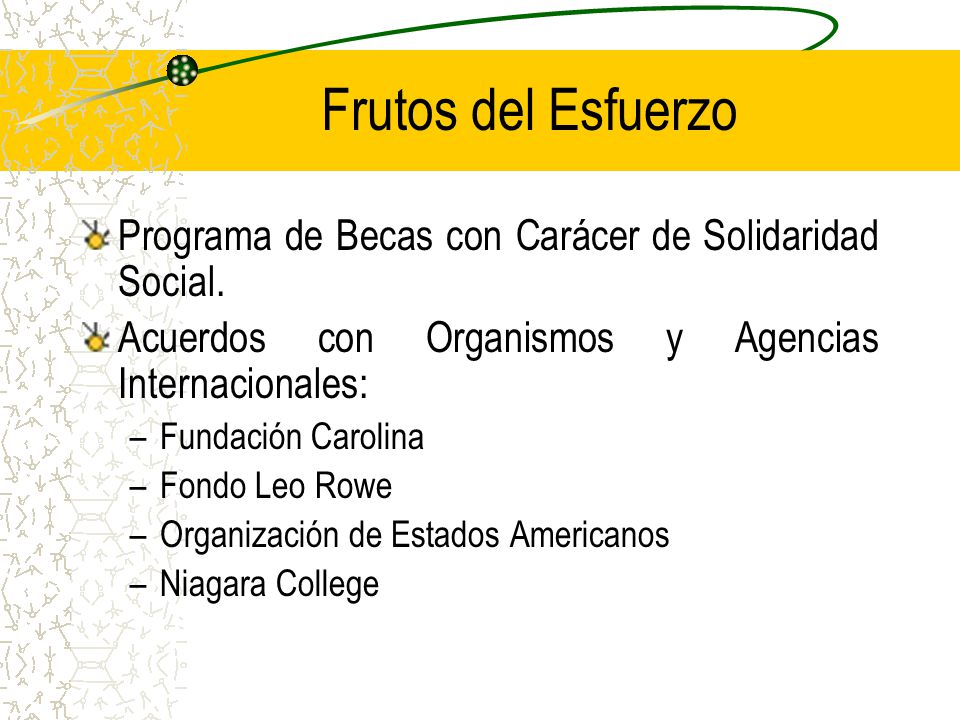 Frutos del Esfuerzo

Programa de Becas con Carácer de Solidaridad Social.

Acuerdos con Organismos y Agencias Internacionales:

– Fundación Carolina
– Fondo Leo Rowe
– Organización de Estados Americanos
– Niagara College